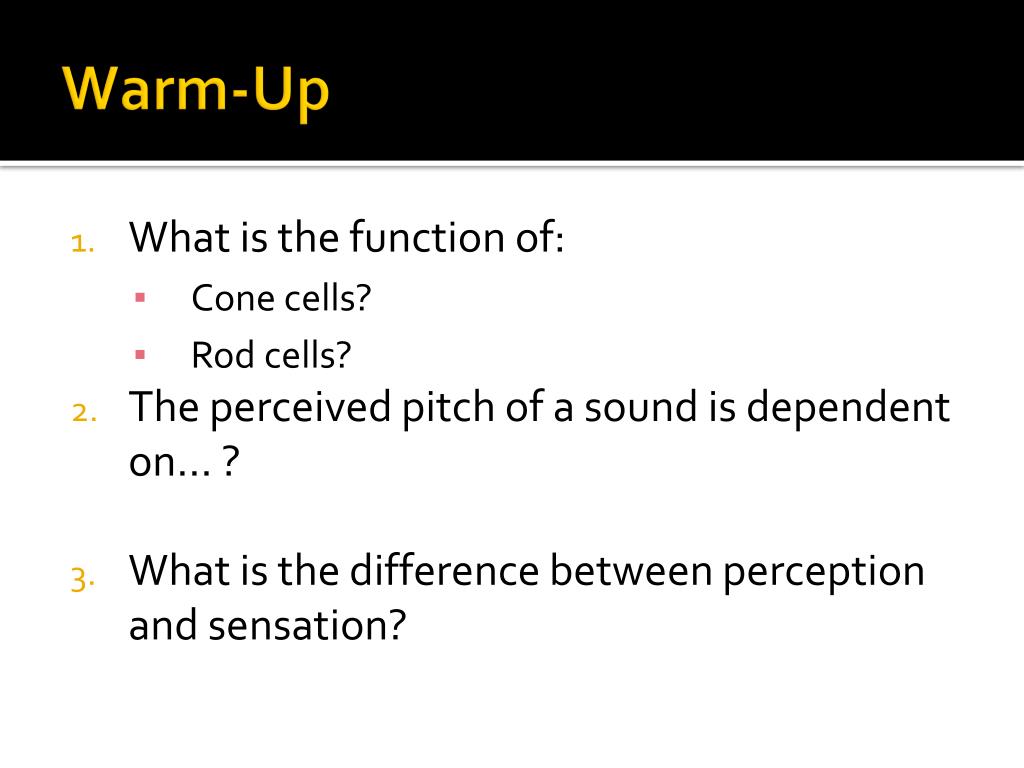 Warm-Up

1. What is the function of:
▪ Cone cells?
▪ Rod cells?
2. The perceived pitch of a sound is dependent on… ?

3. What is the difference between perception and sensation?